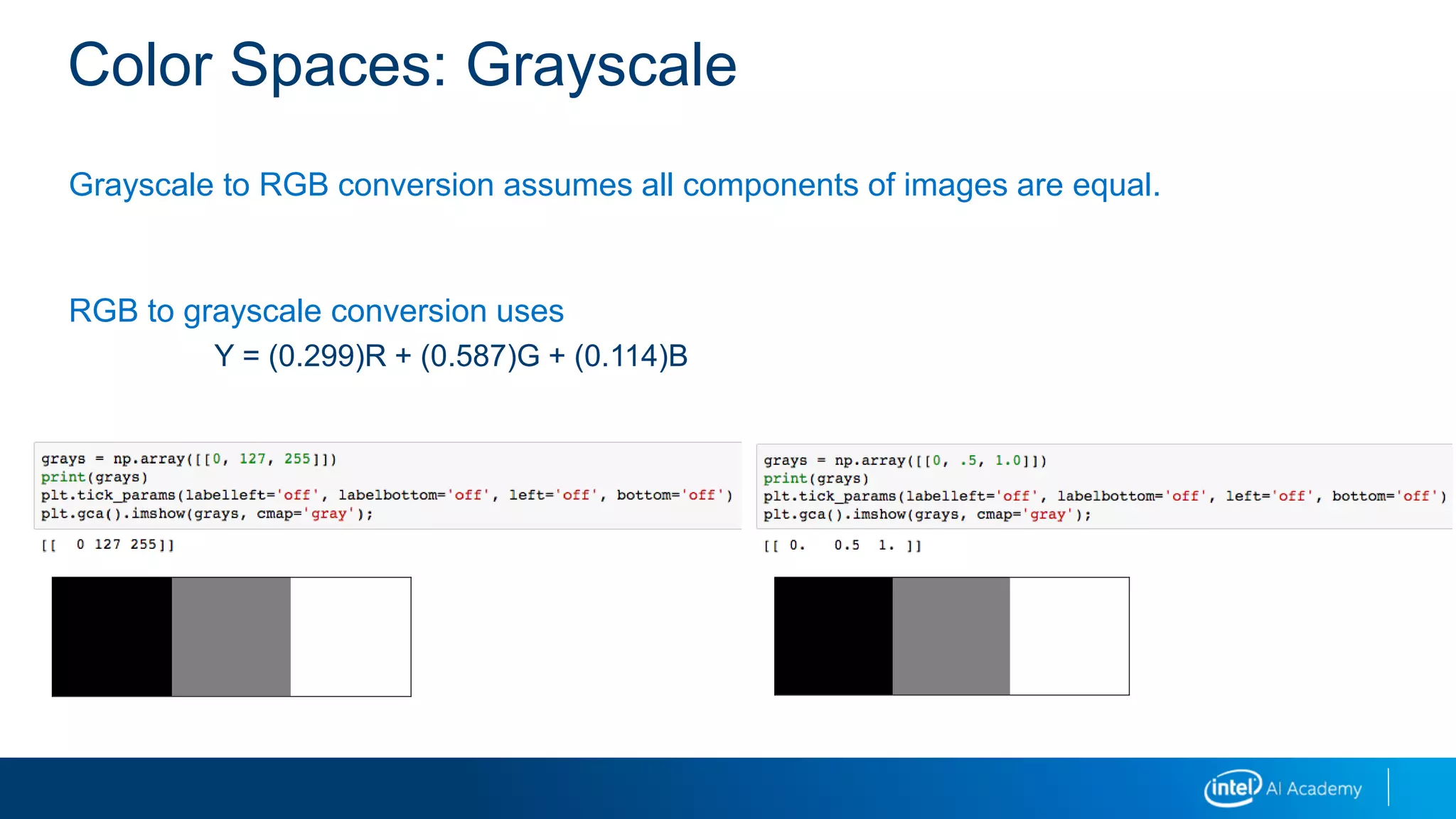 Color Spaces: Grayscale

Grayscale to RGB conversion assumes all components of images are equal.

RGB to grayscale conversion uses

$Y = (0.299)R + (0.587)G + (0.114)B$

grays = np.array([[0, 127, 255]])
print(grays)
plt.tick_params(labelleft='off', labelbottom='off', left='off', bottom='off')
plt.gca().imshow(grays, cmap='gray');

[[  0 127 255]]

grays = np.array([[0, .5, 1.0]])
print(grays)
plt.tick_params(labelleft='off', labelbottom='off', left='off', bottom='off')
plt.gca().imshow(grays, cmap='gray');

[[ 0.   0.5  1. ]]

intel AI Academy